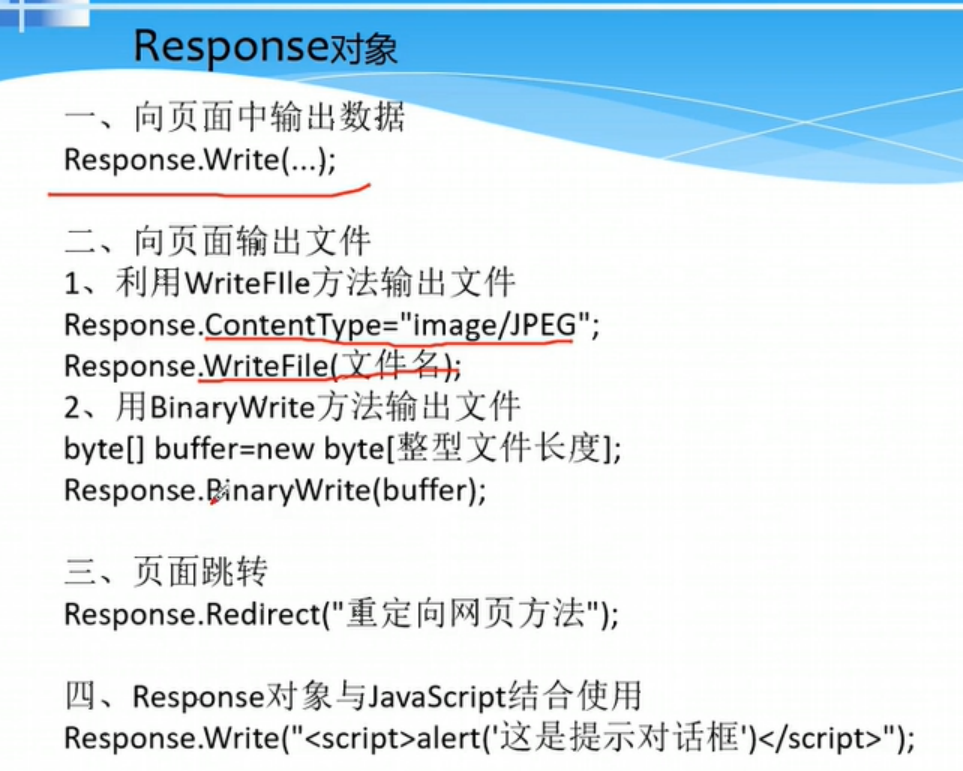 Response对象

一、向页面中输出数据
Response.Write(...);

二、向页面输出文件
1、利用WriteFIle方法输出文件
Response.ContentType="image/JPEG";
Response.WriteFile(文件名);
2、用BinaryWrite方法输出文件
byte[] buffer=new byte[整型文件长度];
Response.BinaryWrite(buffer);

三、页面跳转
Response.Redirect("重定向网页方法");

四、Response对象与JavaScript结合使用
Response.Write("<script>alert('这是提示对话框')</script>");